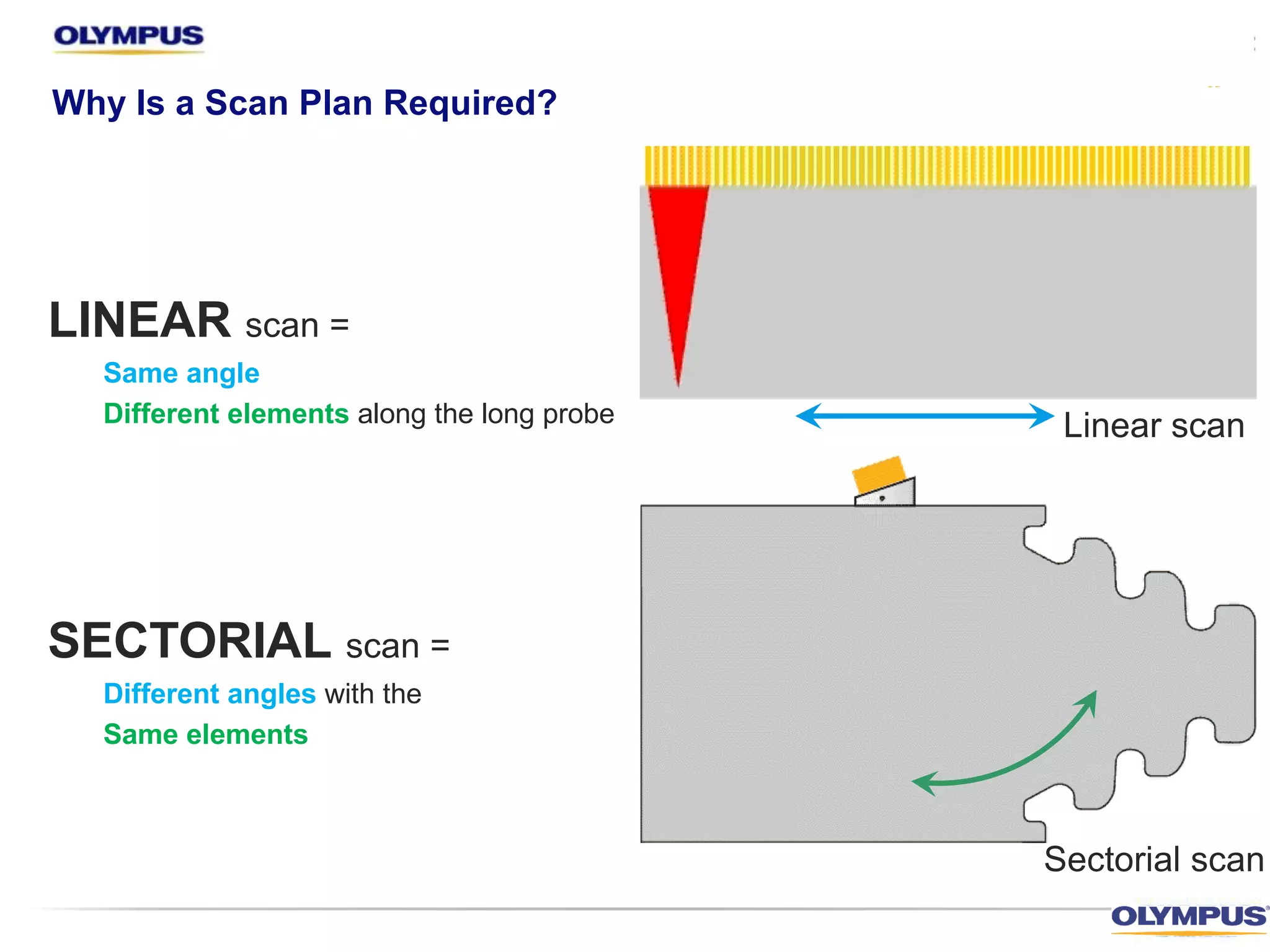 OLYMPUS

Why Is a Scan Plan Required?

LINEAR scan =

Same angle

Different elements along the long probe

Linear scan

SECTORIAL scan =

Different angles with the

Same elements

Sectorial scan

OLYMPUS